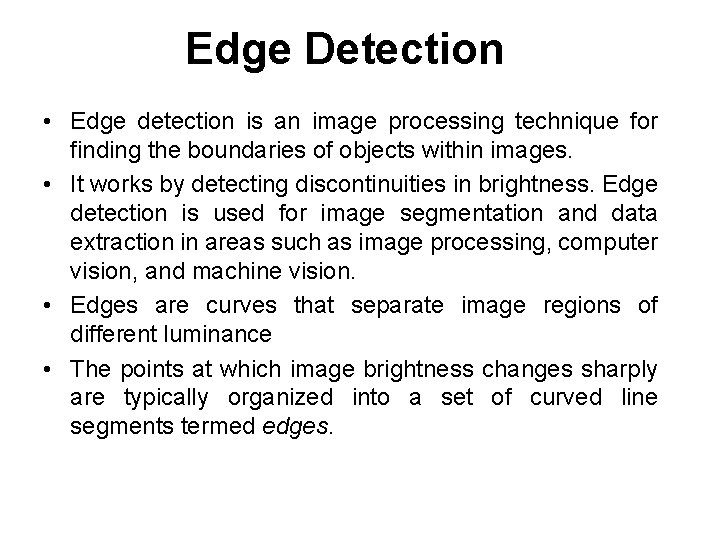 Edge Detection

• Edge detection is an image processing technique for finding the boundaries of objects within images.

• It works by detecting discontinuities in brightness. Edge detection is used for image segmentation and data extraction in areas such as image processing, computer vision, and machine vision.

• Edges are curves that separate image regions of different luminance

• The points at which image brightness changes sharply are typically organized into a set of curved line segments termed edges.